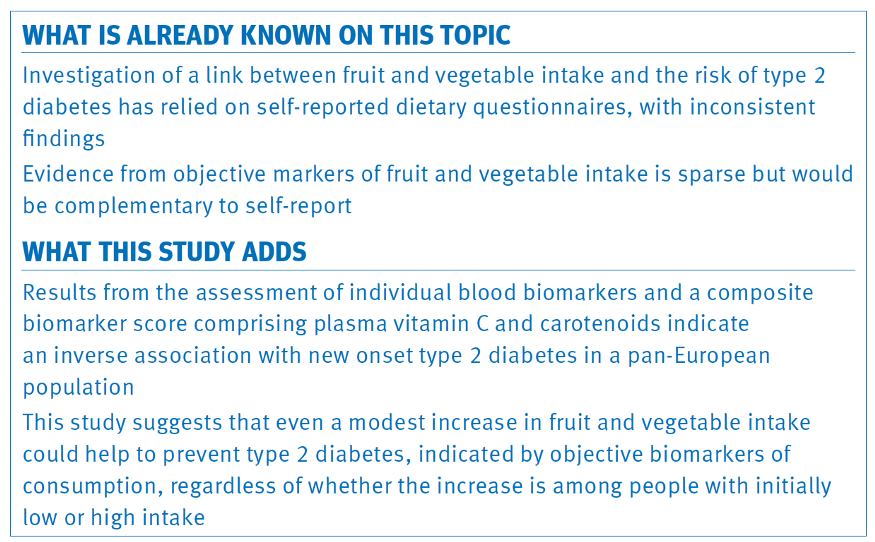 WHAT IS ALREADY KNOWN ON THIS TOPIC

Investigation of a link between fruit and vegetable intake and the risk of type 2 diabetes has relied on self-reported dietary questionnaires, with inconsistent findings

Evidence from objective markers of fruit and vegetable intake is sparse but would be complementary to self-report

WHAT THIS STUDY ADDS

Results from the assessment of individual blood biomarkers and a composite biomarker score comprising plasma vitamin C and carotenoids indicate an inverse association with new onset type 2 diabetes in a pan-European population

This study suggests that even a modest increase in fruit and vegetable intake could help to prevent type 2 diabetes, indicated by objective biomarkers of consumption, regardless of whether the increase is among people with initially low or high intake